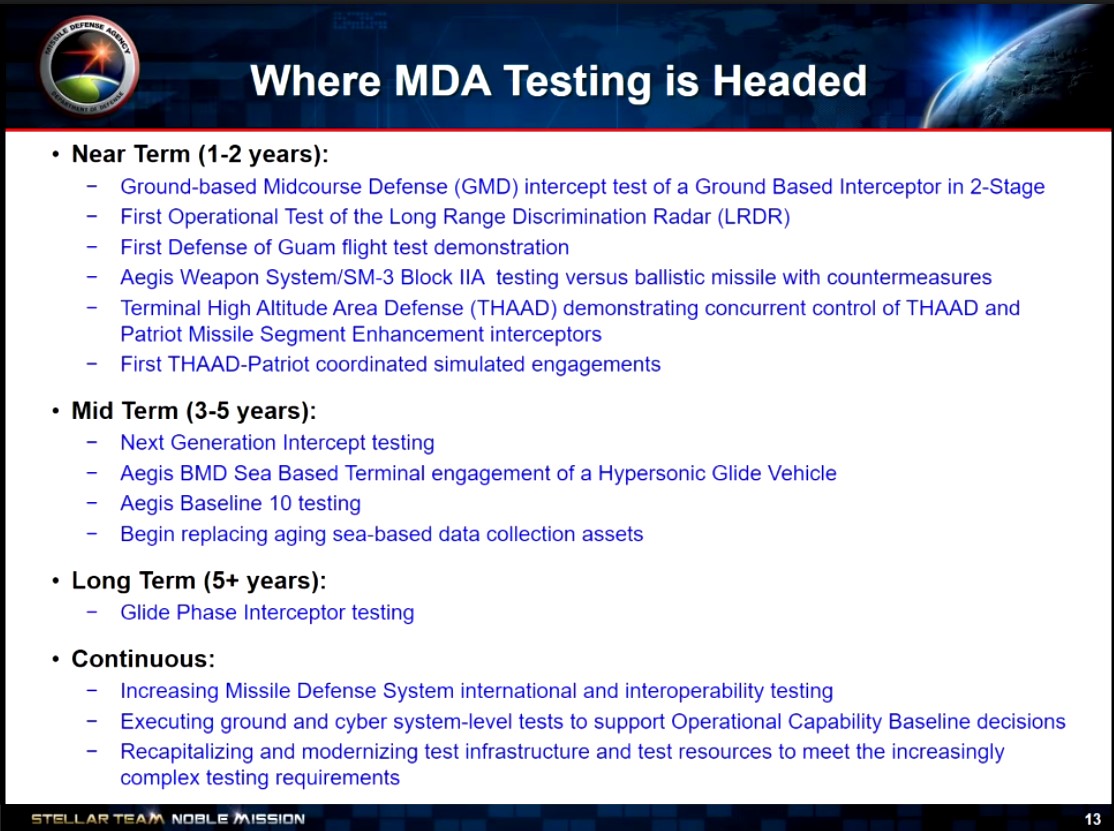 MISSILE DEFENSE AGENCY
DEPARTMENT OF DEFENSE

Where MDA Testing is Headed

• Near Term (1-2 years):
− Ground-based Midcourse Defense (GMD) intercept test of a Ground Based Interceptor in 2-Stage
− First Operational Test of the Long Range Discrimination Radar (LRDR)
− First Defense of Guam flight test demonstration
− Aegis Weapon System/SM-3 Block IIA testing versus ballistic missile with countermeasures
− Terminal High Altitude Area Defense (THAAD) demonstrating concurrent control of THAAD and Patriot Missile Segment Enhancement interceptors
− First THAAD-Patriot coordinated simulated engagements

• Mid Term (3-5 years):
− Next Generation Intercept testing
− Aegis BMD Sea Based Terminal engagement of a Hypersonic Glide Vehicle
− Aegis Baseline 10 testing
− Begin replacing aging sea-based data collection assets

• Long Term (5+ years):
− Glide Phase Interceptor testing

• Continuous:
− Increasing Missile Defense System international and interoperability testing
− Executing ground and cyber system-level tests to support Operational Capability Baseline decisions
− Recapitalizing and modernizing test infrastructure and test resources to meet the increasingly complex testing requirements

STELLAR TEAM NOBLE MISSION
13